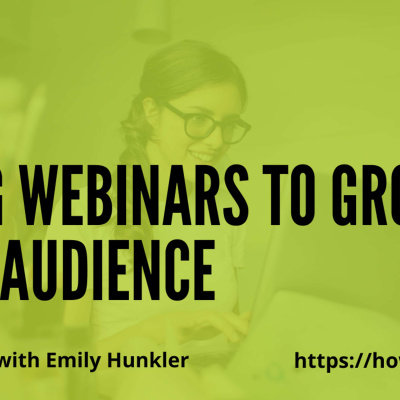 G WEBINARS TO GRO
AUDIENCE

with Emily Hunkler

https://ho